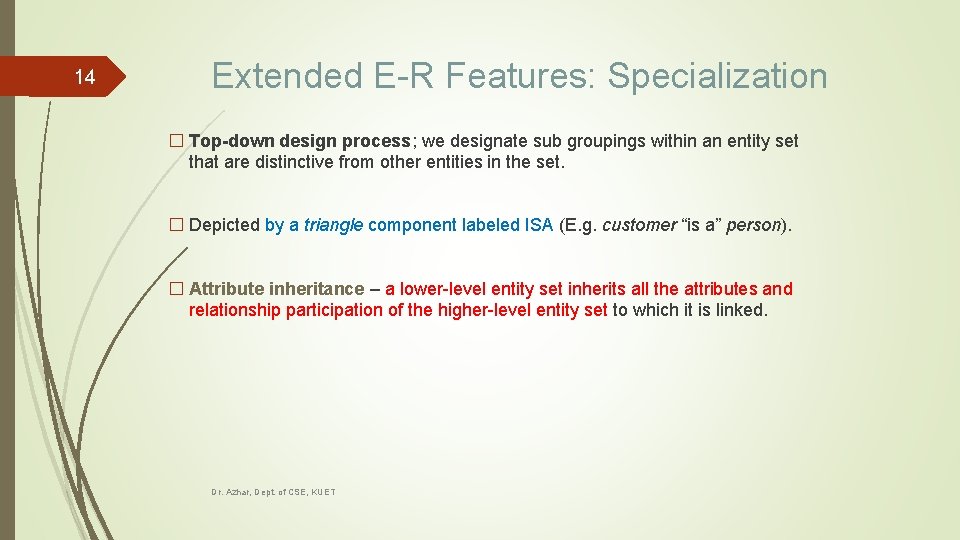 14

Extended E-R Features: Specialization

□ Top-down design process; we designate sub groupings within an entity set that are distinctive from other entities in the set.

□ Depicted by a triangle component labeled ISA (E.g. customer "is a" person).

□ Attribute inheritance – a lower-level entity set inherits all the attributes and relationship participation of the higher-level entity set to which it is linked.

Dr. Azhar, Dept. of CSE, KUET